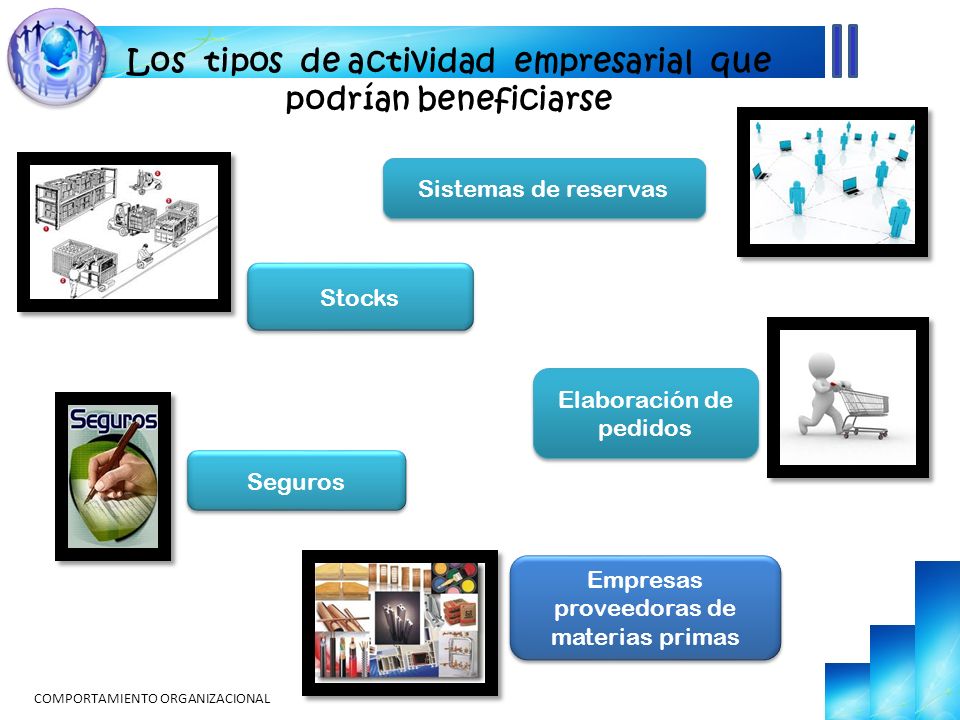 Los tipos de actividad empresarial que podrían beneficiarse

Sistemas de reservas

Stocks

Elaboración de pedidos

Seguros

Seguros

Empresas proveedoras de materias primas

COMPORTAMIENTO ORGANIZACIONAL